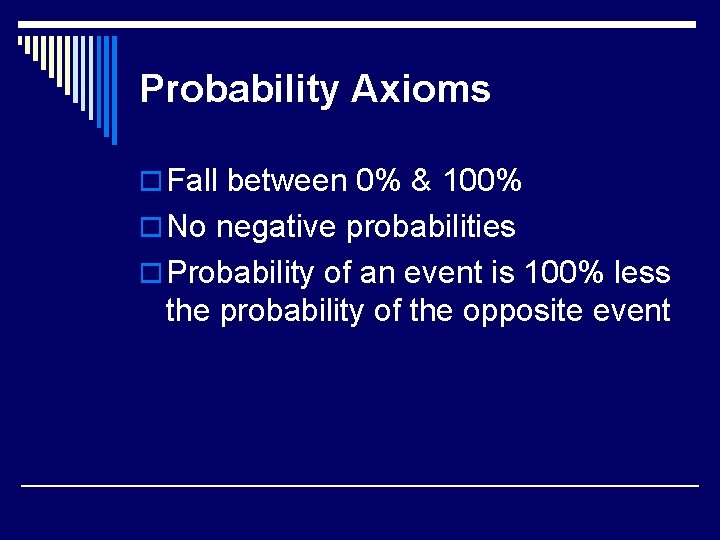 Probability Axioms

Fall between 0% & 100%

No negative probabilities

Probability of an event is 100% less the probability of the opposite event